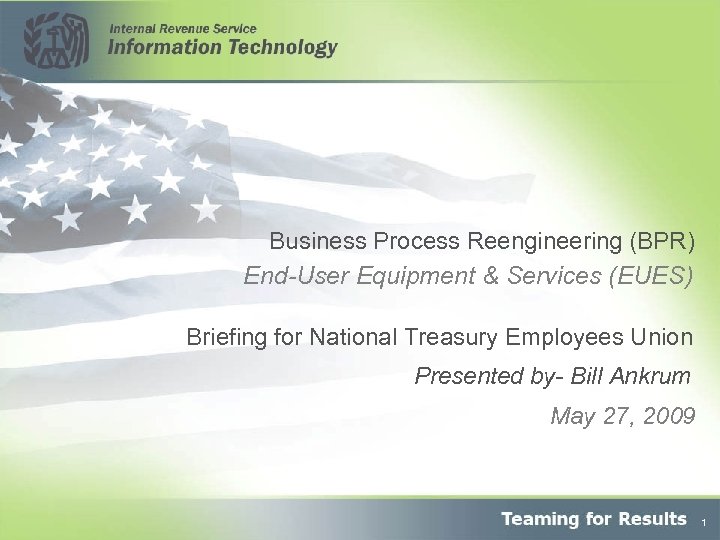 Internal Revenue Service
Information Technology

Business Process Reengineering (BPR)
End-User Equipment & Services (EUES)

Briefing for National Treasury Employees Union
Presented by- Bill Ankrum
May 27, 2009

Teaming for Results 1